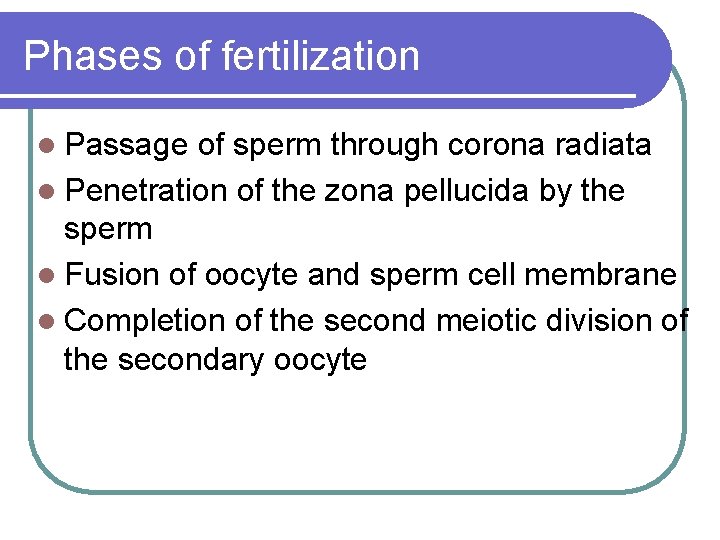 Phases of fertilization

- Passage of sperm through corona radiata
- Penetration of the zona pellucida by the sperm
- Fusion of oocyte and sperm cell membrane
- Completion of the second meiotic division of the secondary oocyte